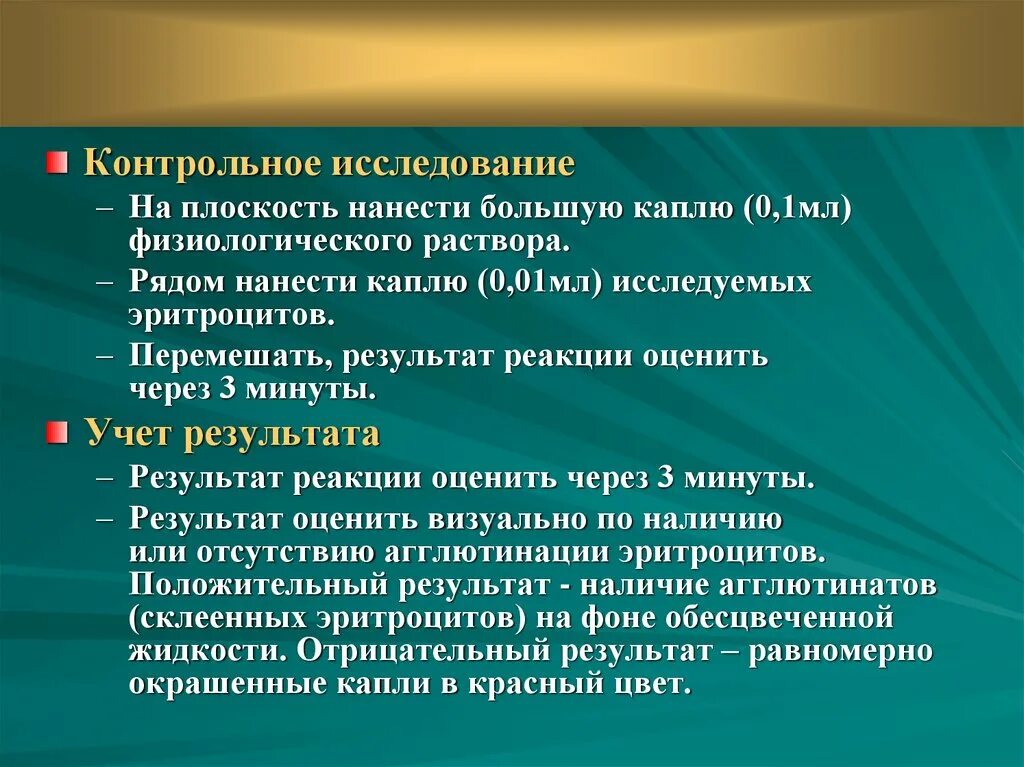 Контрольное исследование

– На плоскость нанести большую каплю (0,1мл) физиологического раствора.

– Рядом нанести каплю (0,01мл) исследуемых эритроцитов.

– Перемешать, результат реакции оценить через 3 минуты.

Учет результата

– Результат реакции оценить через 3 минуты.

– Результат оценить визуально по наличию или отсутствию агглютинации эритроцитов. Положительный результат - наличие агглютинатов (склеенных эритроцитов) на фоне обесцвеченной жидкости. Отрицательный результат – равномерно окрашенные капли в красный цвет.